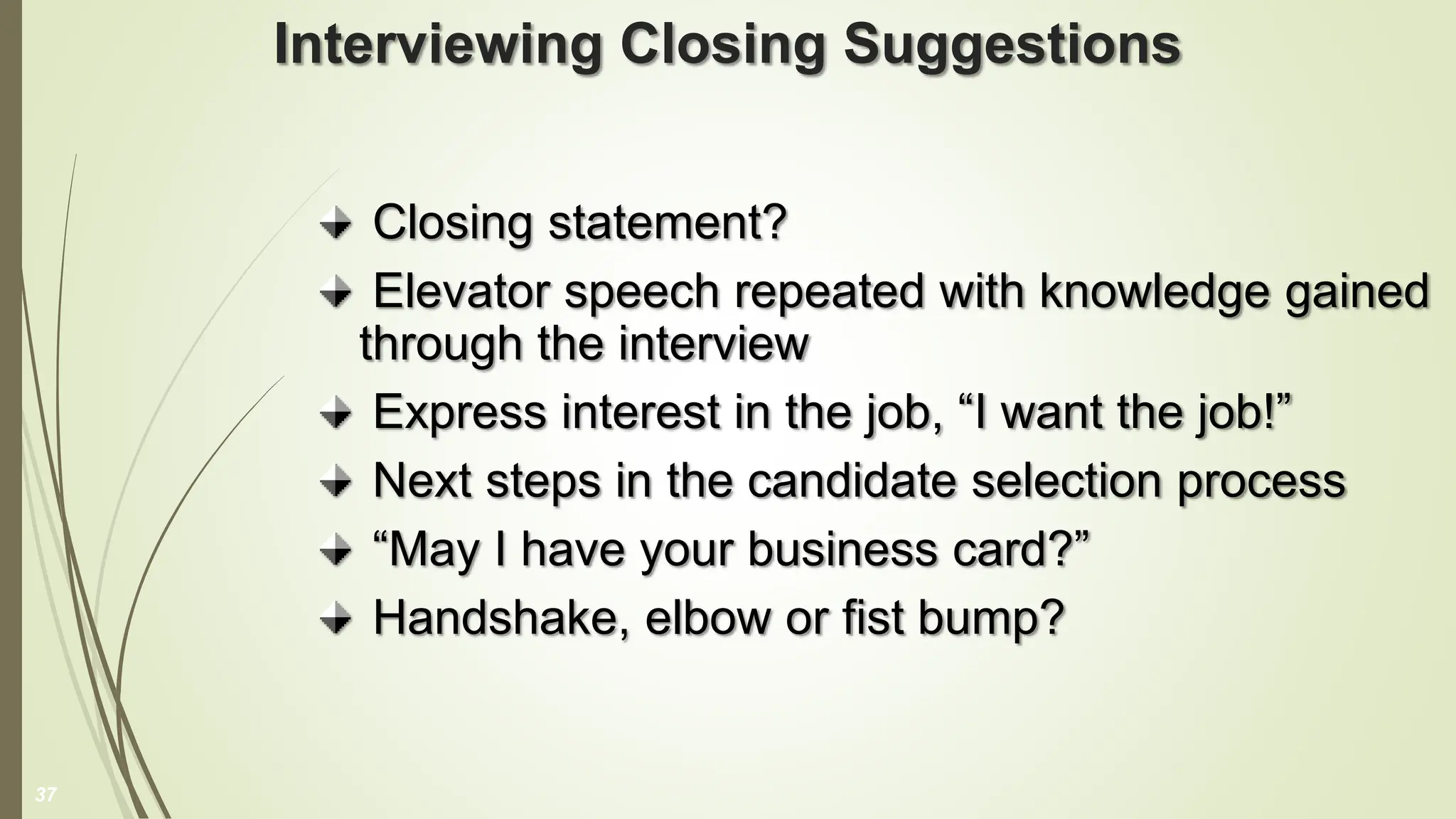 Interviewing Closing Suggestions

Closing statement?

Elevator speech repeated with knowledge gained through the interview

Express interest in the job, “I want the job!”

Next steps in the candidate selection process

“May I have your business card?”

Handshake, elbow or fist bump?

37